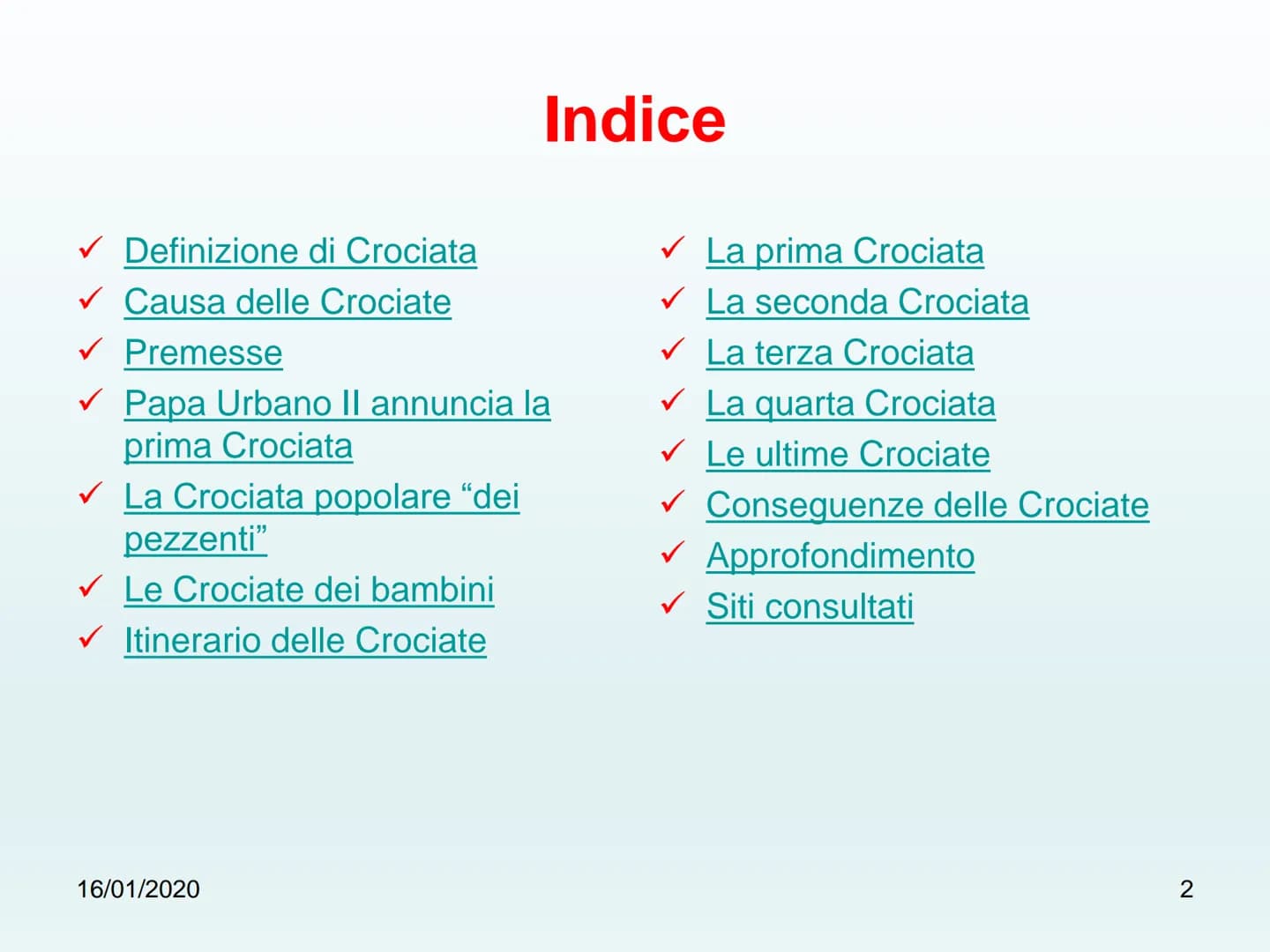 Indice

✓ Definizione di Crociata
✓ Causa delle Crociate
✓ Premesse
✓ Papa Urbano II annuncia la prima Crociata
✓ La Crociata popolare “dei pezzenti”
✓ Le Crociate dei bambini
✓ Itinerario delle Crociate

✓ La prima Crociata
✓ La seconda Crociata
✓ La terza Crociata
✓ La quarta Crociata
✓ Le ultime Crociate
✓ Conseguenze delle Crociate
✓ Approfondimento
✓ Siti consultati

16/01/2020

2